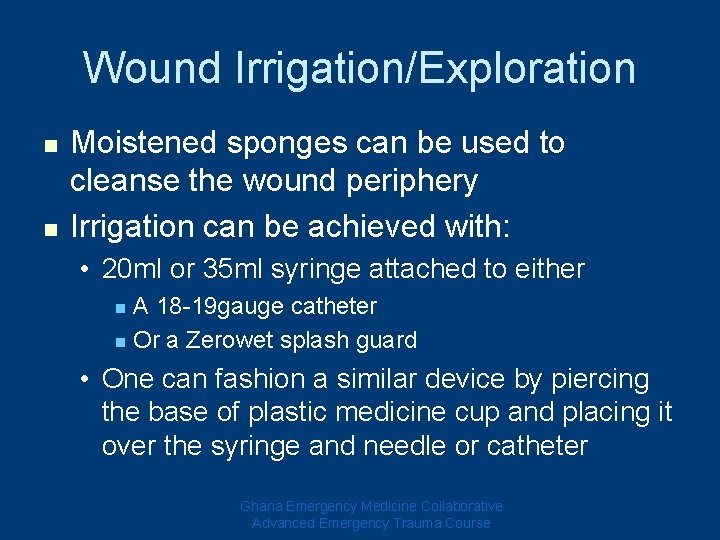 Wound Irrigation/Exploration

- Moistened sponges can be used to cleanse the wound periphery
- Irrigation can be achieved with:
  - 20ml or 35ml syringe attached to either
    - A 18-19gauge catheter
    - Or a Zerowet splash guard
  - One can fashion a similar device by piercing the base of plastic medicine cup and placing it over the syringe and needle or catheter

Ghana Emergency Medicine Collaborative
Advanced Emergency Trauma Course